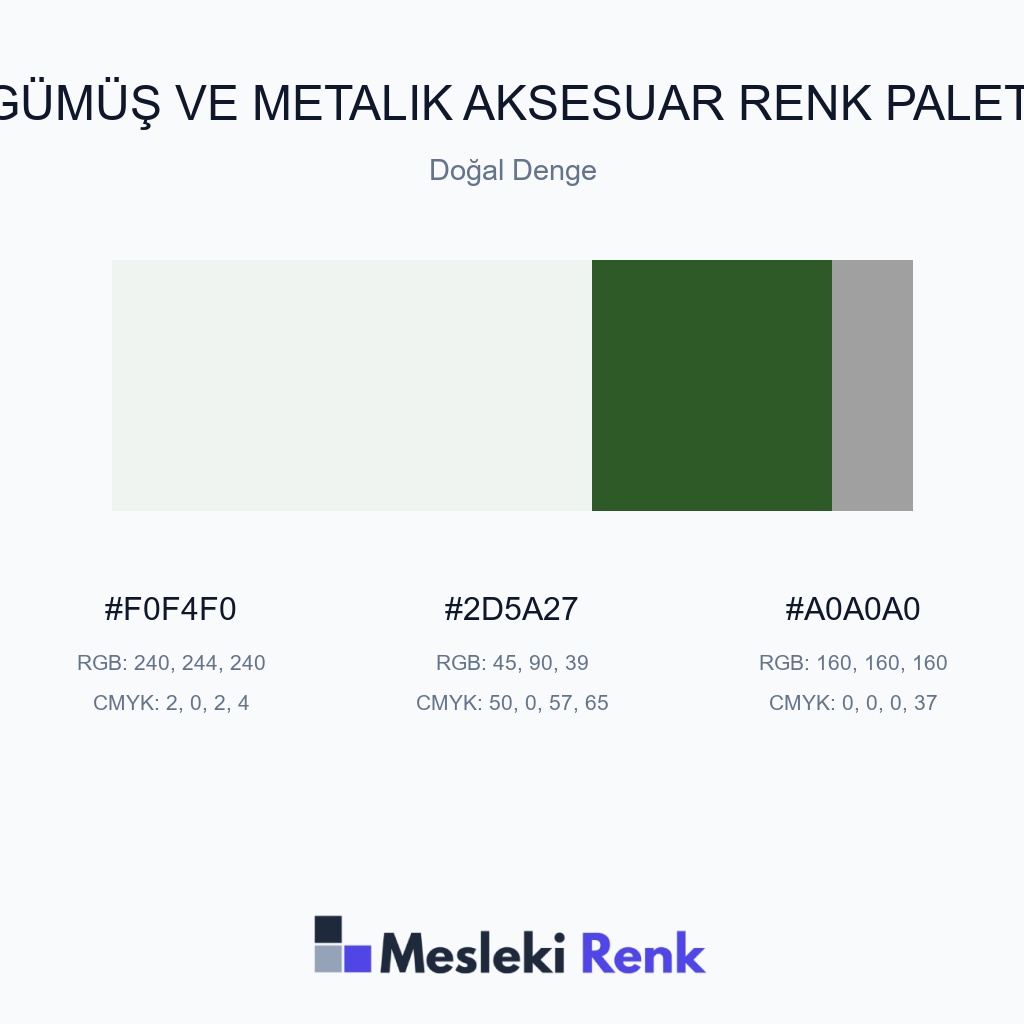 GÜMÜŞ VE METALIK AKSESUAR RENK PALET

Doğal Denge

#F0F4F0
RGB: 240, 244, 240
CMYK: 2, 0, 2, 4

#2D5A27
RGB: 45, 90, 39
CMYK: 50, 0, 57, 65

#A0A0A0
RGB: 160, 160, 160
CMYK: 0, 0, 0, 37

Mesleki Renk